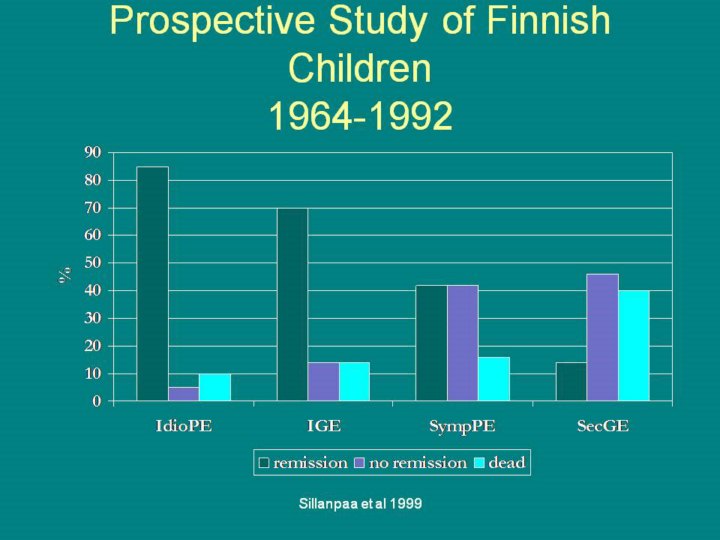 Prospective Study of Finnish Children
1964-1992

90
80
70
60
50
40
30
20
10
0

%

IdioPE
IGE
SympPE
SecGE

remission no remission dead

Sillanpaa et al 1999